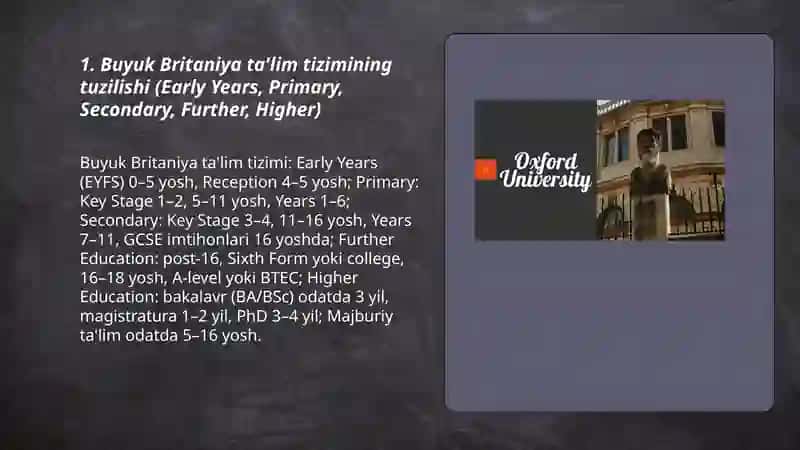 1. Buyuk Britaniya ta'lim tizimining tuzilishi (Early Years, Primary, Secondary, Further, Higher)

Buyuk Britaniya ta'lim tizimi: Early Years (EYFS) 0–5 yosh, Reception 4–5 yosh; Primary: Key Stage 1–2, 5–11 yosh, Years 1–6; Secondary: Key Stage 3–4, 11–16 yosh, Years 7–11, GCSE imtihonlari 16 yoshda; Further Education: post-16, Sixth Form yoki college, 16–18 yosh, A-level yoki BTEC; Higher Education: bakalavr (BA/BSc) odatda 3 yil, magistratura 1–2 yil, PhD 3–4 yil; Majburiy ta'lim odatda 5–16 yosh.

Oxford University